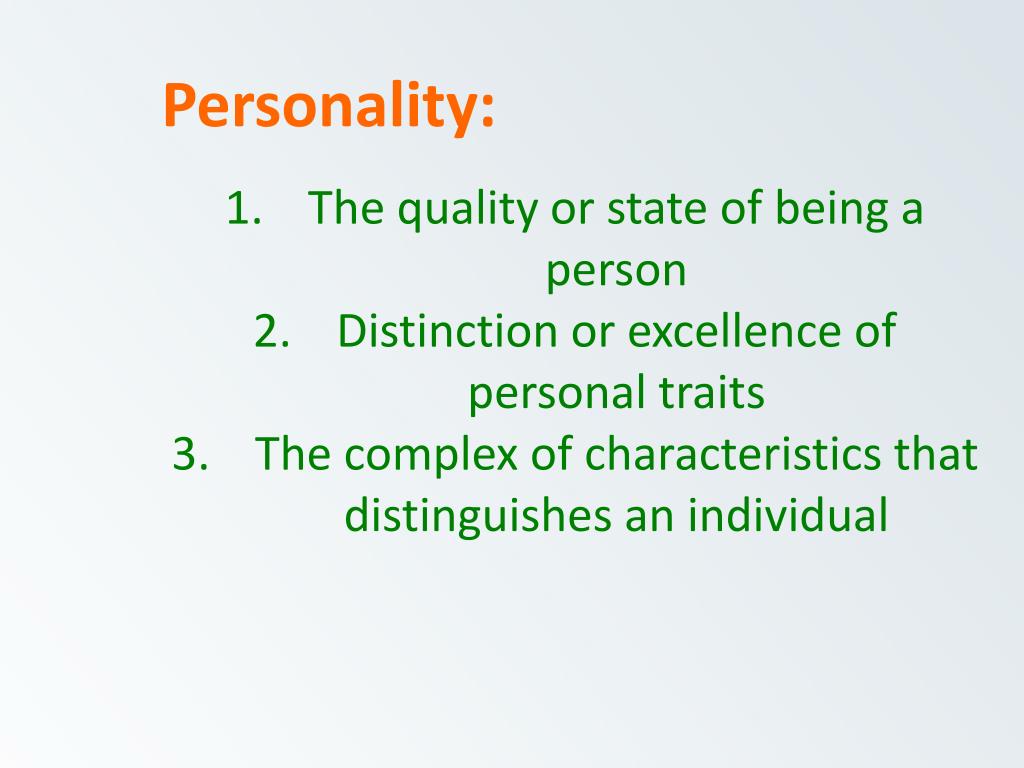 Personality:

1. The quality or state of being a person
2. Distinction or excellence of personal traits
3. The complex of characteristics that distinguishes an individual